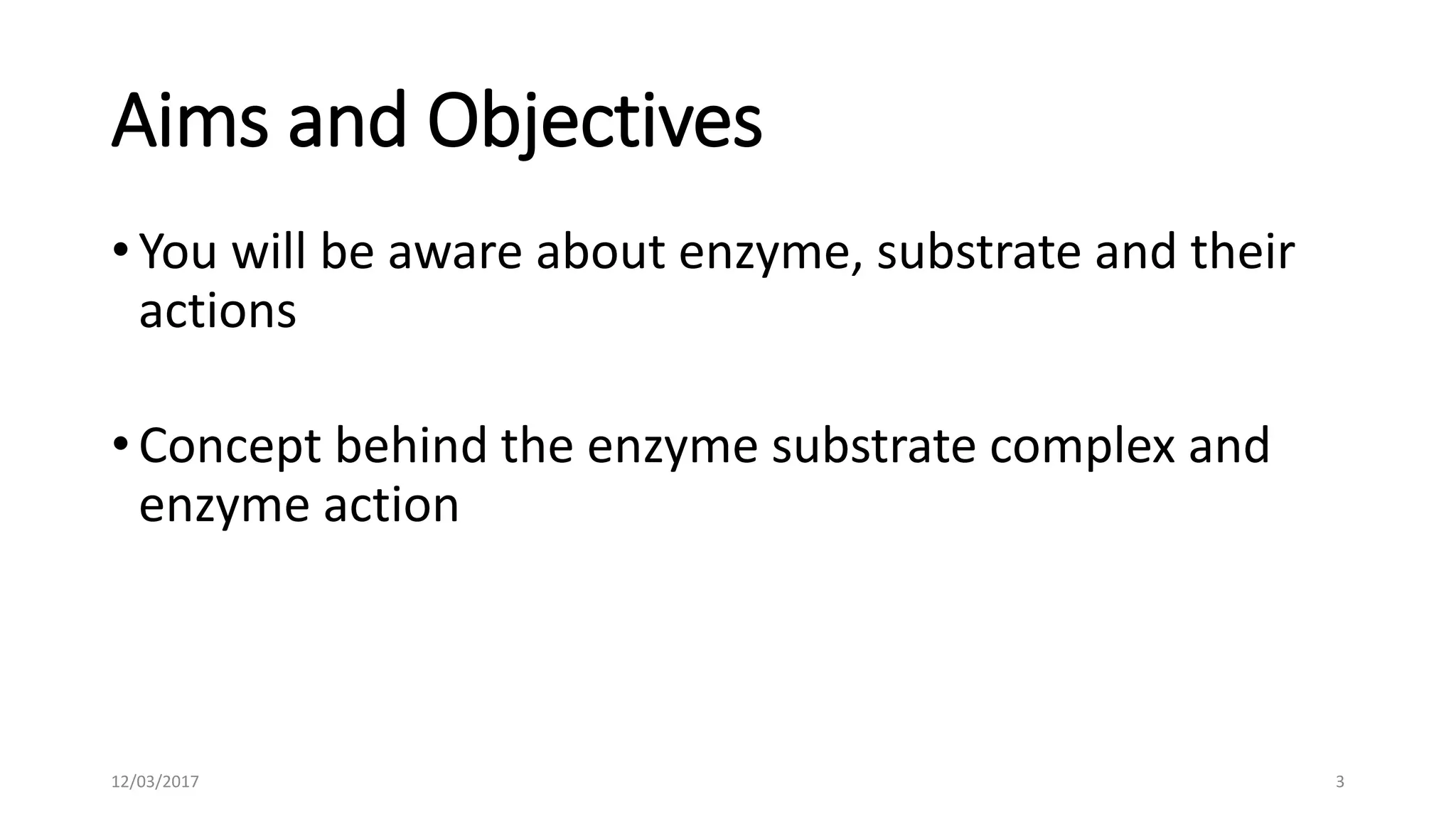 Aims and Objectives

• You will be aware about enzyme, substrate and their actions

• Concept behind the enzyme substrate complex and enzyme action

12/03/2017

3